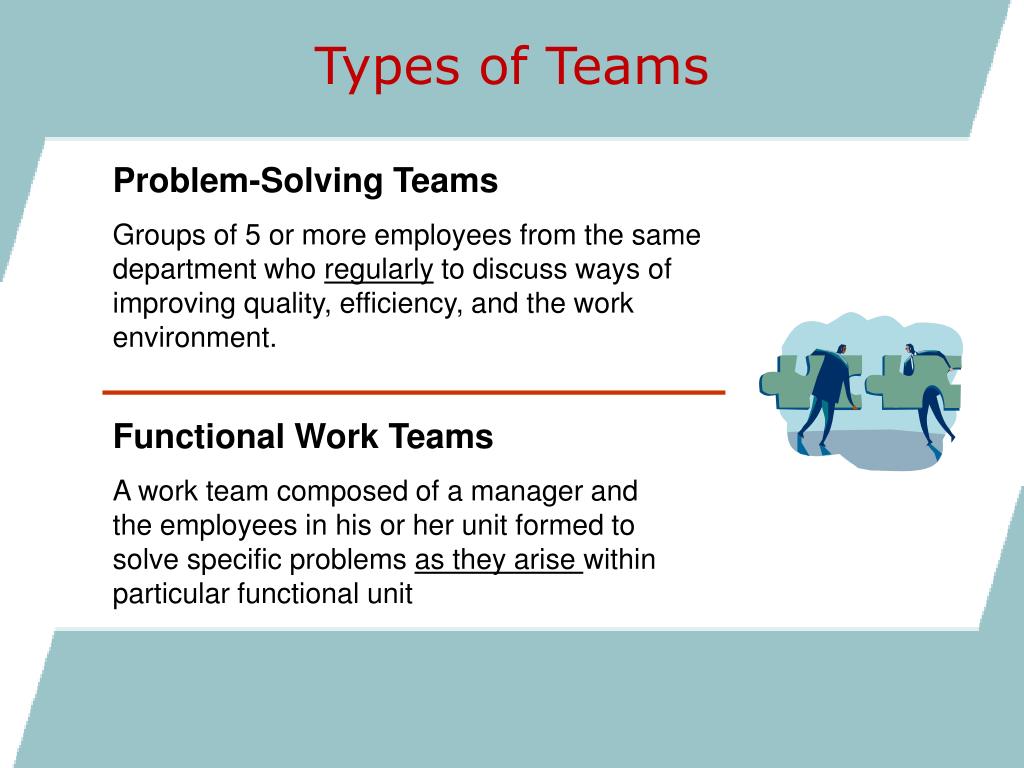 Types of Teams

Problem-Solving Teams

Groups of 5 or more employees from the same department who regularly to discuss ways of improving quality, efficiency, and the work environment.

Functional Work Teams

A work team composed of a manager and the employees in his or her unit formed to solve specific problems as they arise within particular functional unit